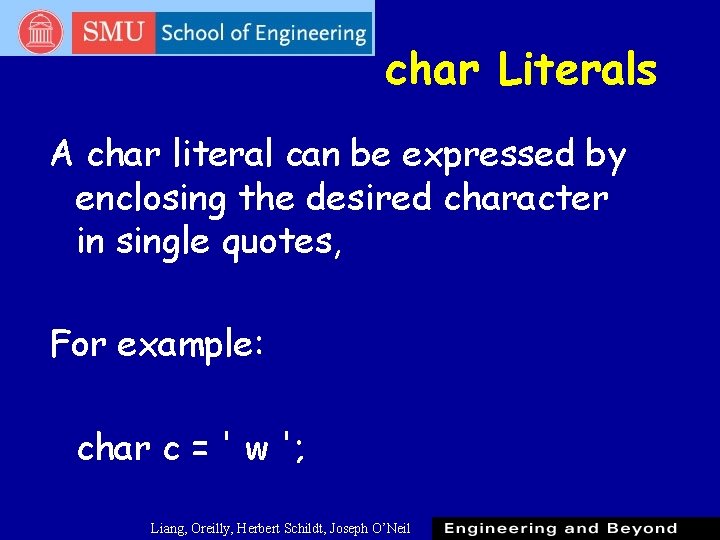 SMU School of Engineering

char Literals

A char literal can be expressed by enclosing the desired character in single quotes,

For example:

char c = ' w ';

Liang, Oreilly, Herbert Schildt, Joseph O'Neil

Engineering and Beyond